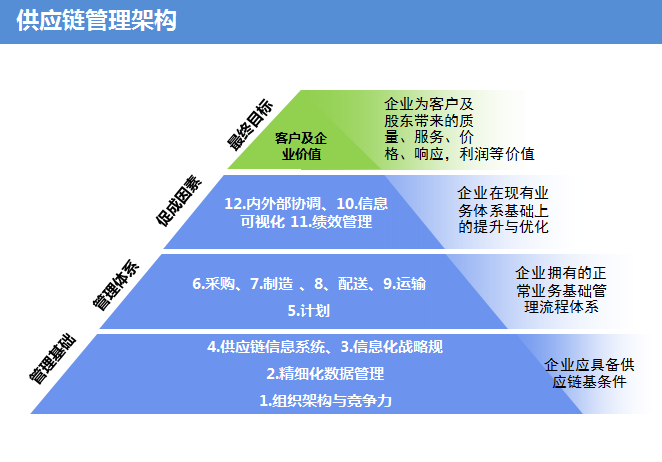 供应链管理架构

最终目标

客户及企业价值

企业为客户及股东带来的质量、服务、价格、响应，利润等价值

促成因素

12.内外部协调、10.信息可视化 11.绩效管理

企业在现有业务体系基础上的提升与优化

管理体系

6.采购、7.制造 、8、配送、9.运输

5.计划

企业拥有的正常业务基础管理流程体系

管理基础

4.供应链信息系统、3.信息化战略规

2.精细化数据管理

1.组织架构与竞争力

企业应具备供应链基条件